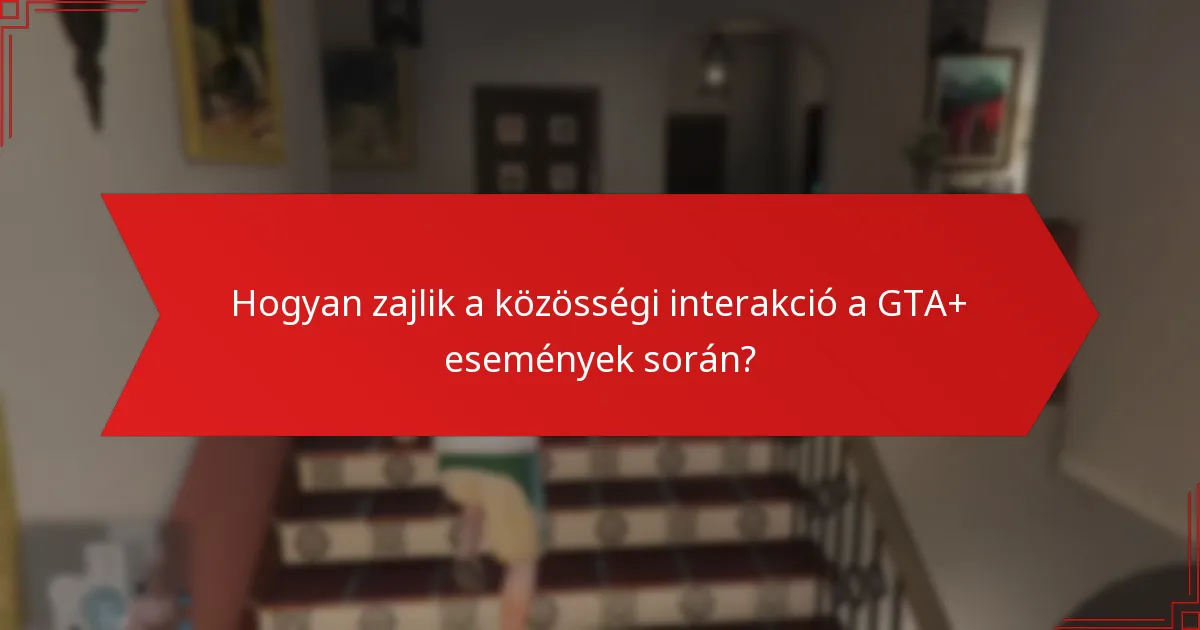 Hogyan zajlik a közösségi interakció a GTA+ események során?